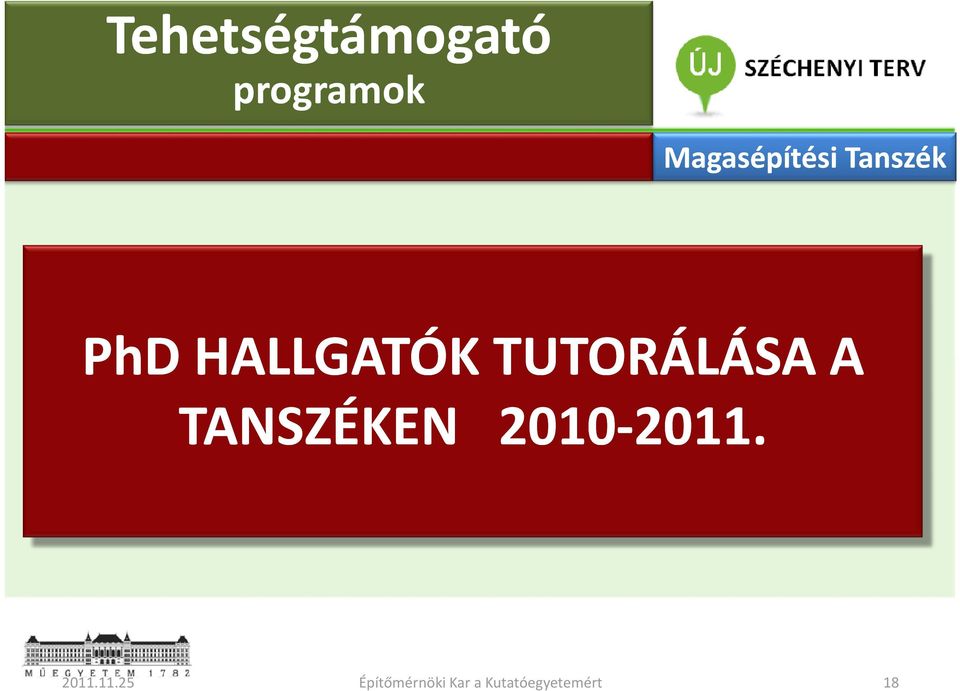 Tehetségtámogató programok

ÚJ SZÉCHENYI TERV

Magasépítési Tanszék

PhD HALLGATÓK TUTORÁLÁSA A TANSZÉKEN 2010-2011.

MŰEGYETEM 1782

2011.11.25

Építőmérnöki Kar a Kutatóegyetemért

18